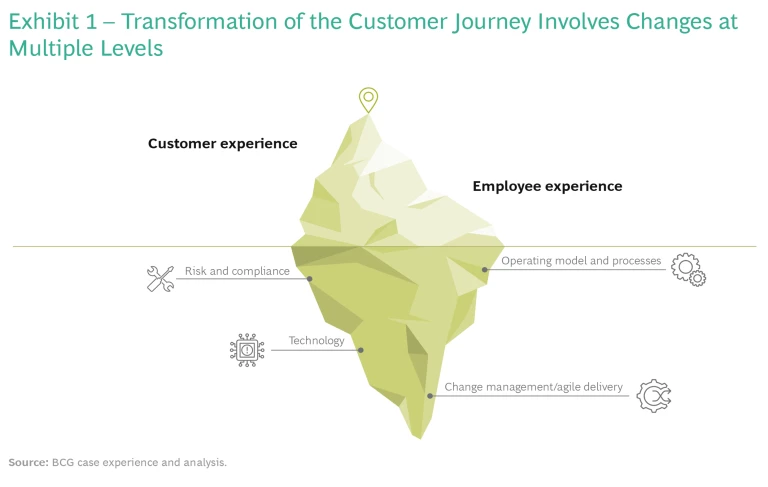 Exhibit 1 – Transformation of the Customer Journey Involves Changes at Multiple Levels

Customer experience

Employee experience

Risk and compliance

Operating model and processes

Technology

Change management/agile delivery

Source: BCG case experience and analysis.